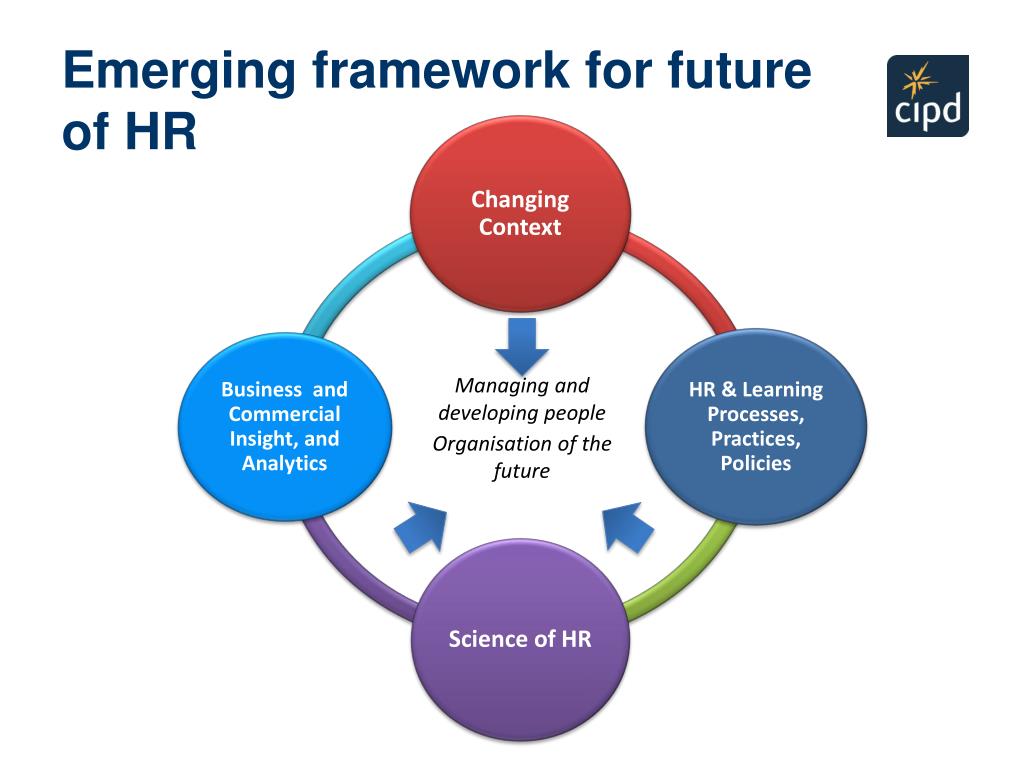 Emerging framework for future of HR

cipd

Changing Context

Business and Commercial Insight, and Analytics

Managing and developing people
Organisation of the future

HR & Learning Processes, Practices, Policies

Science of HR